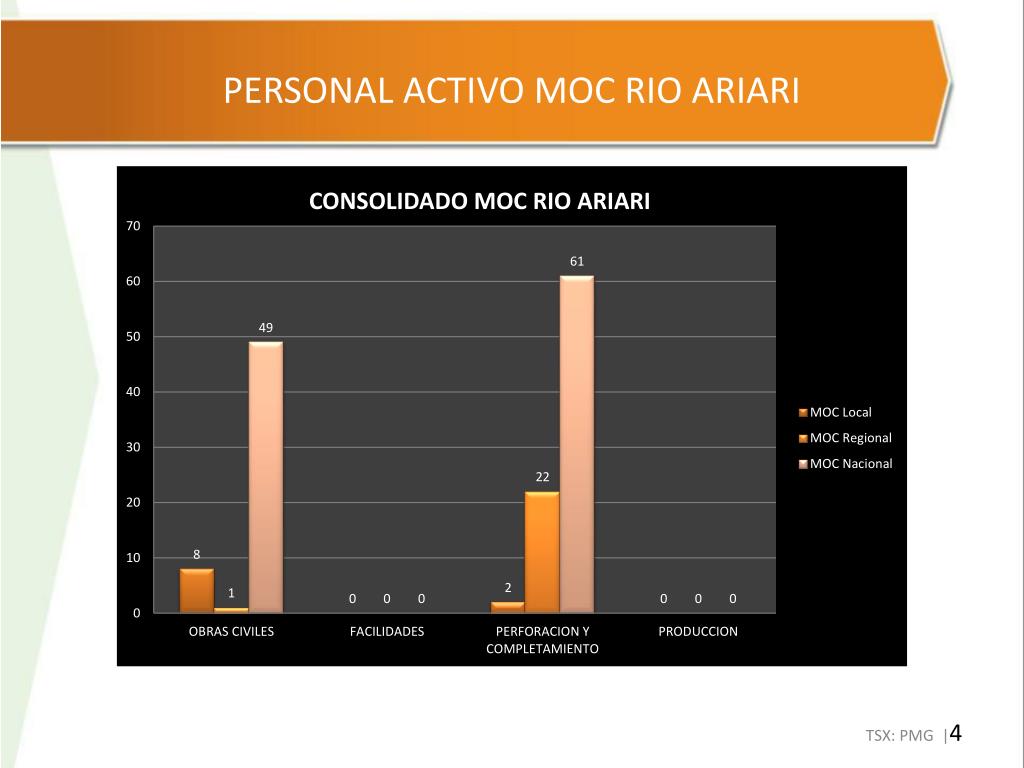 PERSONAL ACTIVO MOC RIO ARIARI

CONSOLIDADO MOC RIO ARIARI

70
60
50
40
30
20
10
0

8
1
49
0 0 0
2
22
61
0 0 0

OBRAS CIVILES
FACILIDADES
PERFORACION Y COMPLETAMIENTO
PRODUCCION

MOC Local
MOC Regional
MOC Nacional

TSX: PMG |4